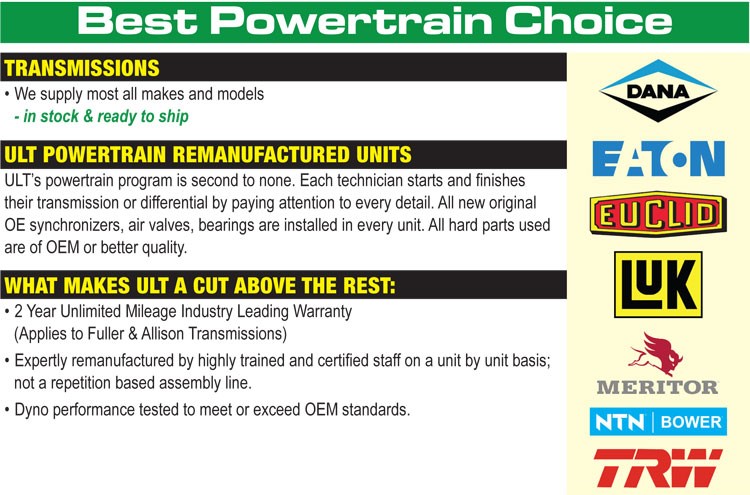 Best Powertrain Choice

TRANSMISSIONS

• We supply most all makes and models
- in stock & ready to ship

ULT POWERTRAIN REMANUFACTURED UNITS

ULT's powertrain program is second to none. Each technician starts and finishes their transmission or differential by paying attention to every detail. All new original OE synchronizers, air valves, bearings are installed in every unit. All hard parts used are of OEM or better quality.

WHAT MAKES ULT A CUT ABOVE THE REST:

• 2 Year Unlimited Mileage Industry Leading Warranty (Applies to Fuller & Allison Transmissions)

• Expertly remanufactured by highly trained and certified staff on a unit by unit basis; not a repetition based assembly line.

• Dyno performance tested to meet or exceed OEM standards.

DANA

EATON

EUCLID

LUK

MERITOR

NTN | BOWER

TRW